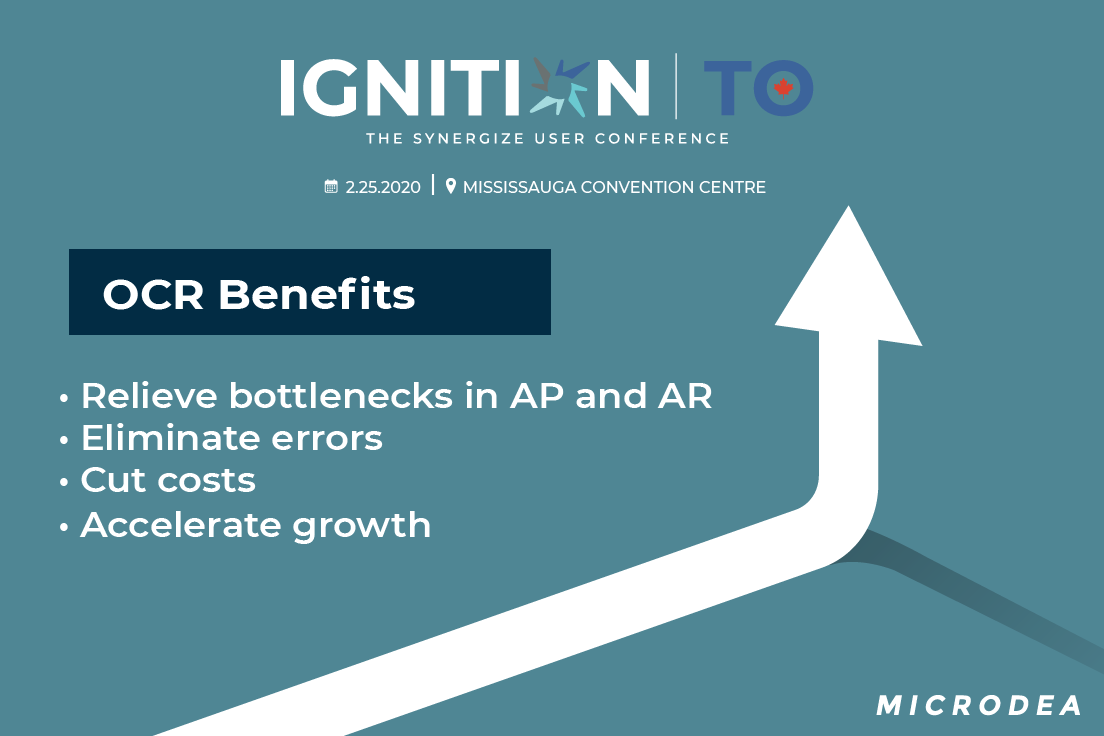 IGNITION | TO
THE SYNERGIZE USER CONFERENCE

2.25.2020 | MISSISSAUGA CONVENTION CENTRE

OCR Benefits

• Relieve bottlenecks in AP and AR
• Eliminate errors
• Cut costs
• Accelerate growth

MICRODEA